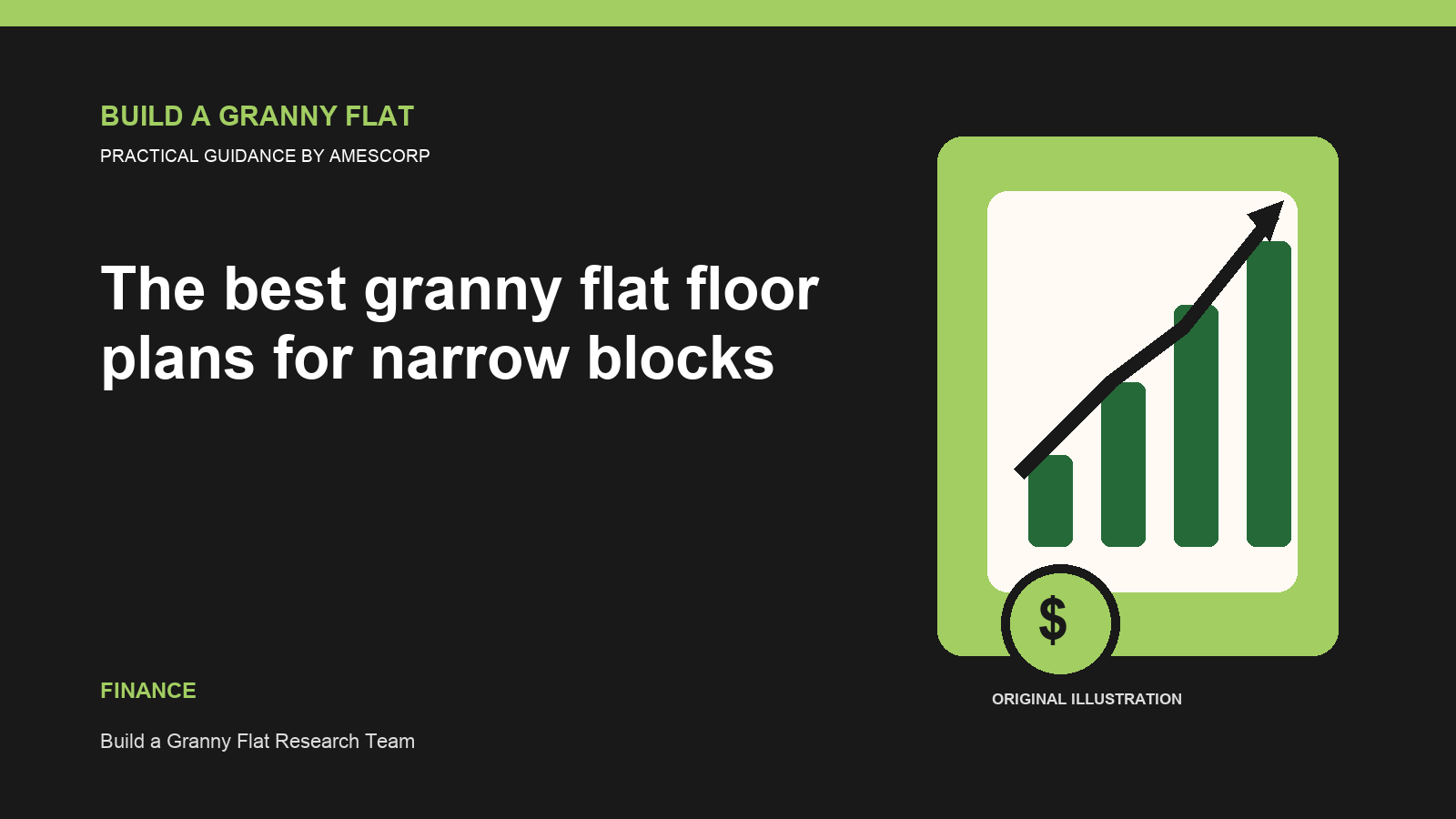 BUILD A GRANNY FLAT

PRACTICAL GUIDANCE BY AMESCORP

The best granny flat floor plans for narrow blocks

$

ORIGINAL ILLUSTRATION

FINANCE

Build a Granny Flat Research Team